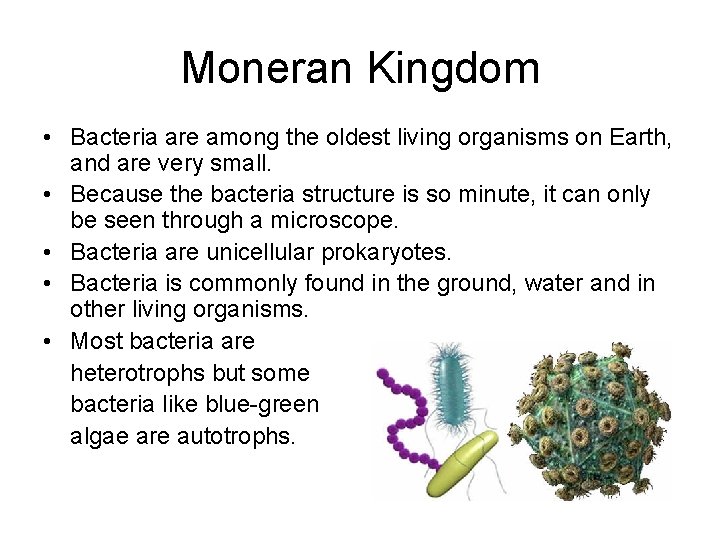 Moneran Kingdom

• Bacteria are among the oldest living organisms on Earth, and are very small.
• Because the bacteria structure is so minute, it can only be seen through a microscope.
• Bacteria are unicellular prokaryotes.
• Bacteria is commonly found in the ground, water and in other living organisms.
• Most bacteria are heterotrophs but some bacteria like blue-green algae are autotrophs.